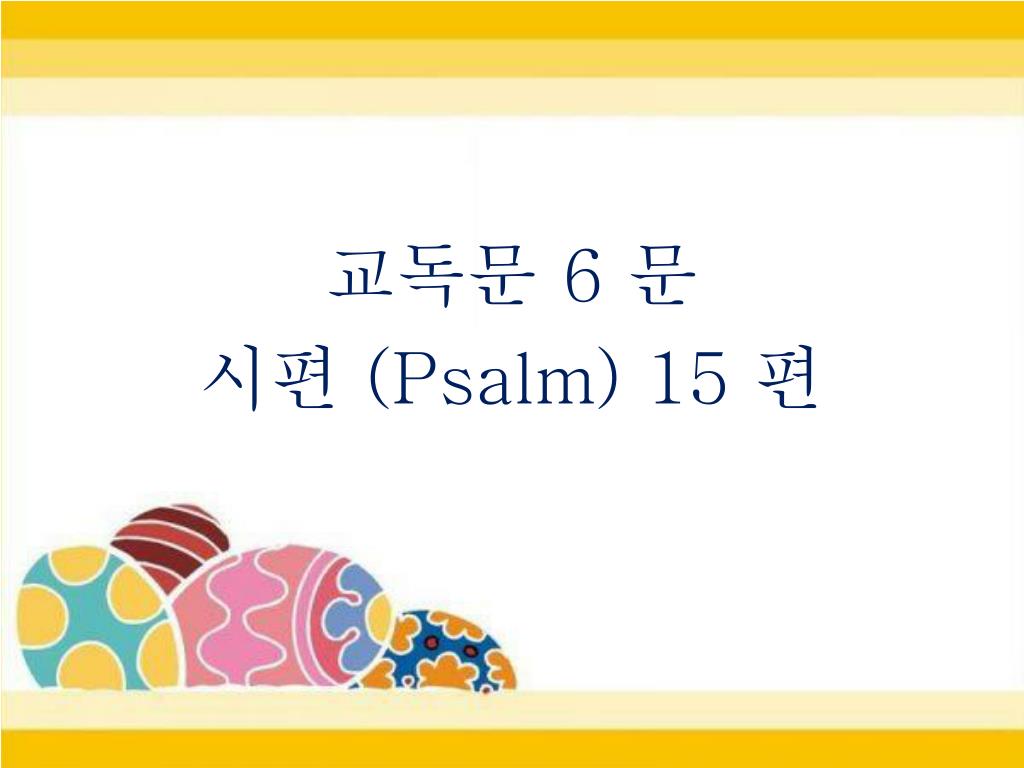 교독문 6 문
시편 (Psalm) 15 편